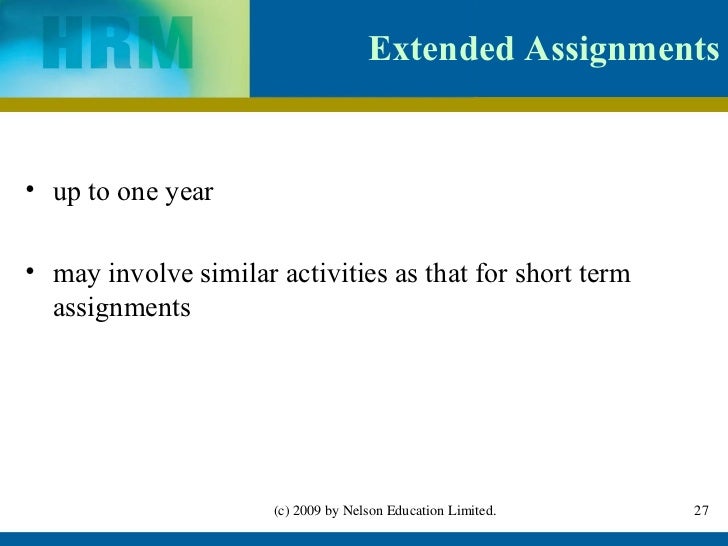 HRM

Extended Assignments

• up to one year

• may involve similar activities as that for short term assignments

(c) 2009 by Nelson Education Limited.

27